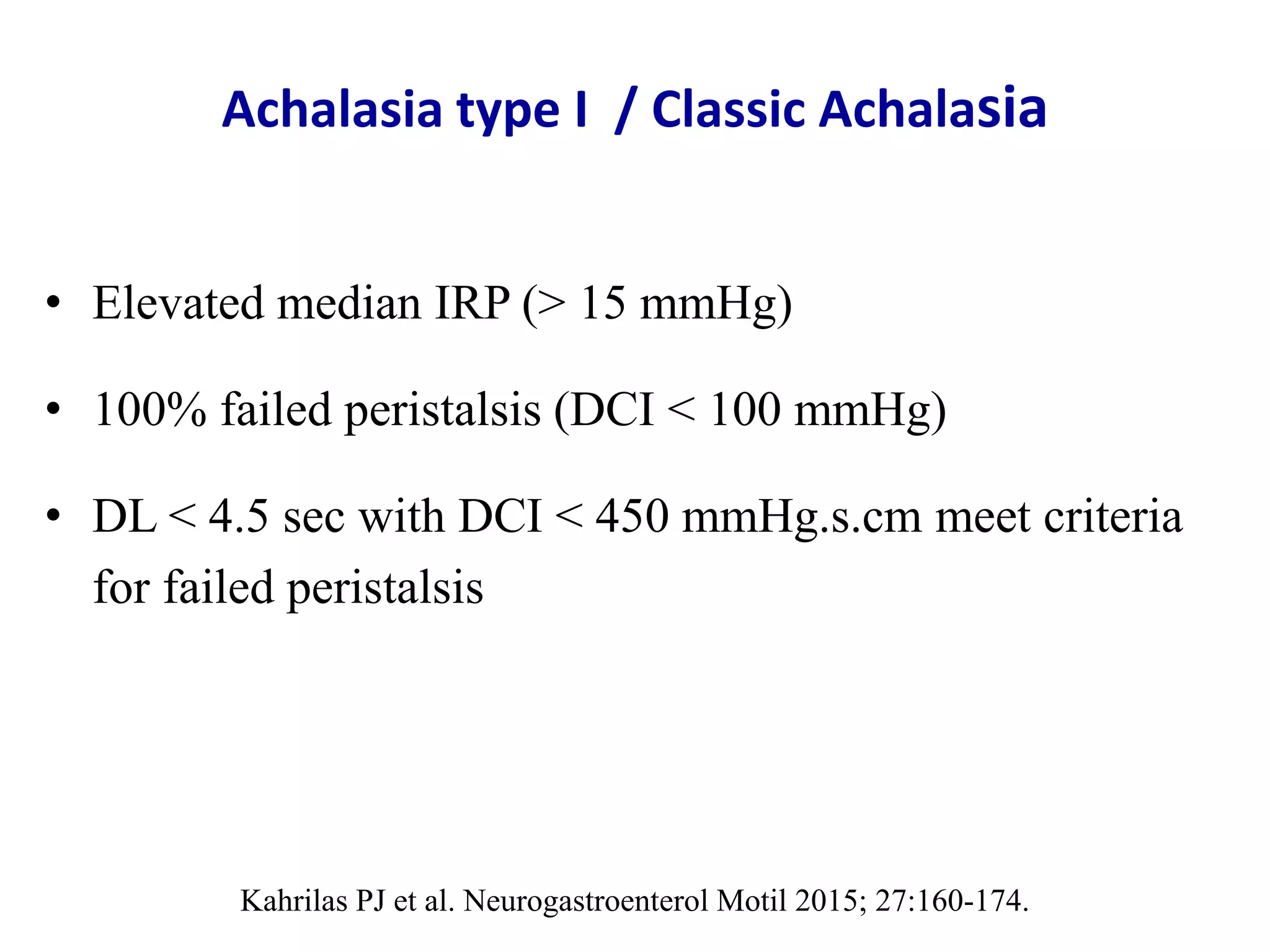 Achalasia type I / Classic Achalasia

• Elevated median IRP (> 15 mmHg)

• 100% failed peristalsis (DCI < 100 mmHg)

• DL < 4.5 sec with DCI < 450 mmHg.s.cm meet criteria for failed peristalsis

Kahrilas PJ et al. Neurogastroenterol Motil 2015; 27:160-174.